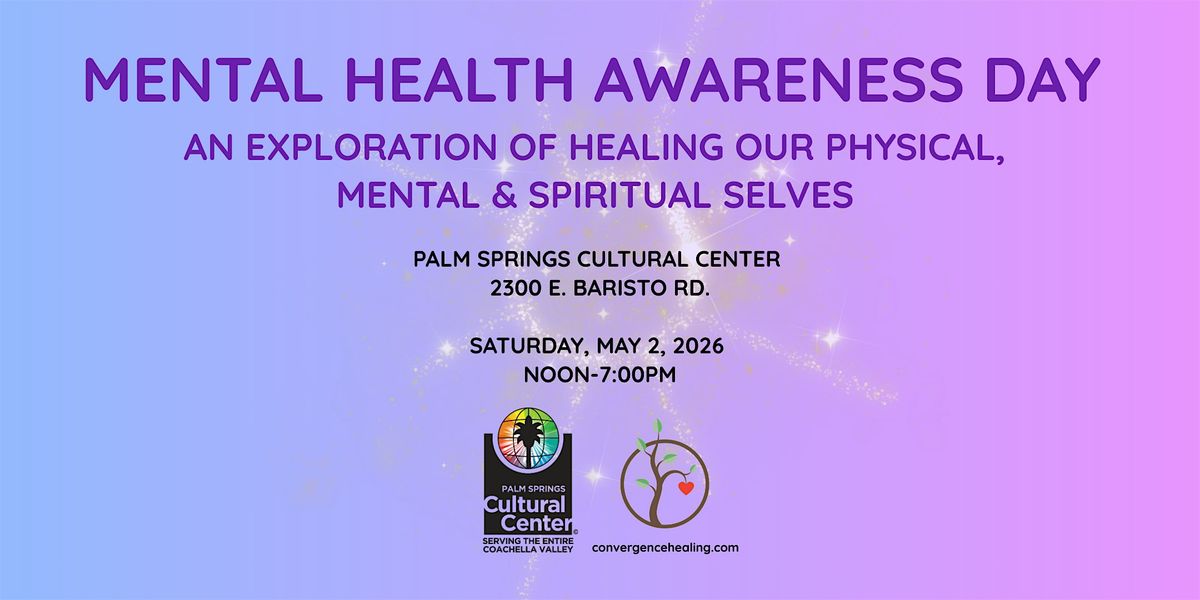 MENTAL HEALTH AWARENESS DAY

AN EXPLORATION OF HEALING OUR PHYSICAL, MENTAL & SPIRITUAL SELVES

PALM SPRINGS CULTURAL CENTER
2300 E. BARISTO RD.

SATURDAY, MAY 2, 2026
NOON-7:00PM

PALM SPRINGS
Cultural Center
SERVING THE ENTIRE COACHELLA VALLEY

convergencehealing.com